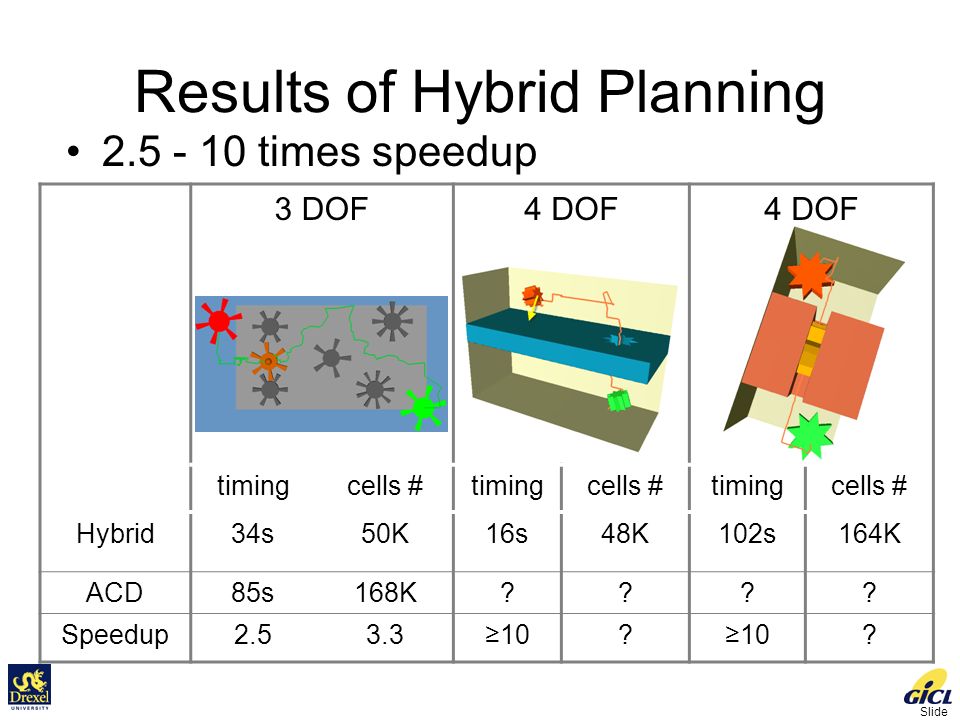 Results of Hybrid Planning

• 2.5 - 10 times speedup

| | 3 DOF | | 4 DOF | | 4 DOF | |
|---|---|---|---|---|---|---|
| | timing | cells # | timing | cells # | timing | cells # |
| Hybrid | 34s | 50K | 16s | 48K | 102s | 164K |
| ACD | 85s | 168K | ? | ? | ? | ? |
| Speedup | 2.5 | 3.3 | ≥10 | ? | ≥10 | ? |

Drexel UNIVERSITY

GICL Slide